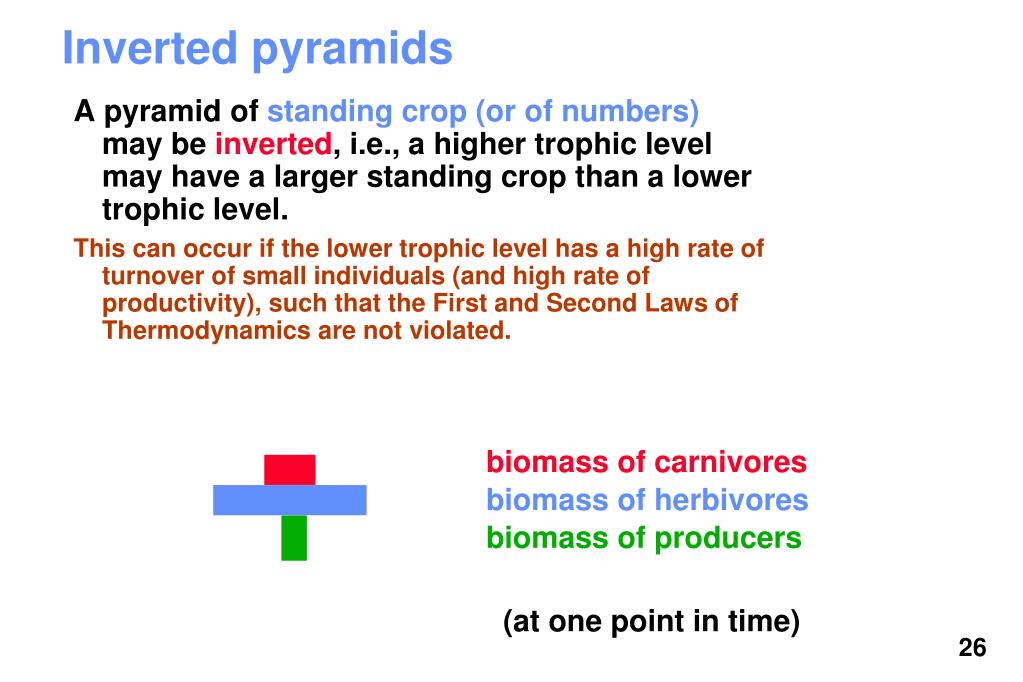 Inverted pyramids

A pyramid of standing crop (or of numbers) may be inverted, i.e., a higher trophic level may have a larger standing crop than a lower trophic level.

This can occur if the lower trophic level has a high rate of turnover of small individuals (and high rate of productivity), such that the First and Second Laws of Thermodynamics are not violated.

biomass of carnivores
biomass of herbivores
biomass of producers

(at one point in time)

26